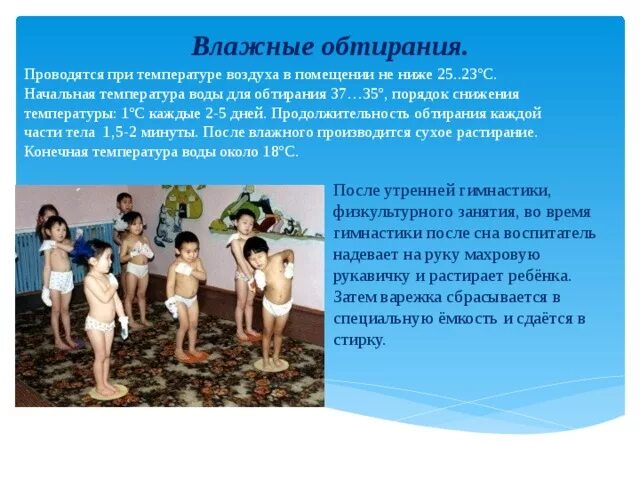 Влажные обтирания.

Проводятся при температуре воздуха в помещении не ниже 25..23°С. Начальная температура воды для обтирания 37…35°, порядок снижения температуры: 1°С каждые 2-5 дней. Продолжительность обтирания каждой части тела 1,5-2 минуты. После влажного производится сухое растирание. Конечная температура воды около 18°С.

После утренней гимнастики, физкультурного занятия, во время гимнастики после сна воспитатель надевает на руку махровую рукавичку и растирает ребёнка. Затем варежка сбрасывается в специальную ёмкость и сдаётся в стирку.